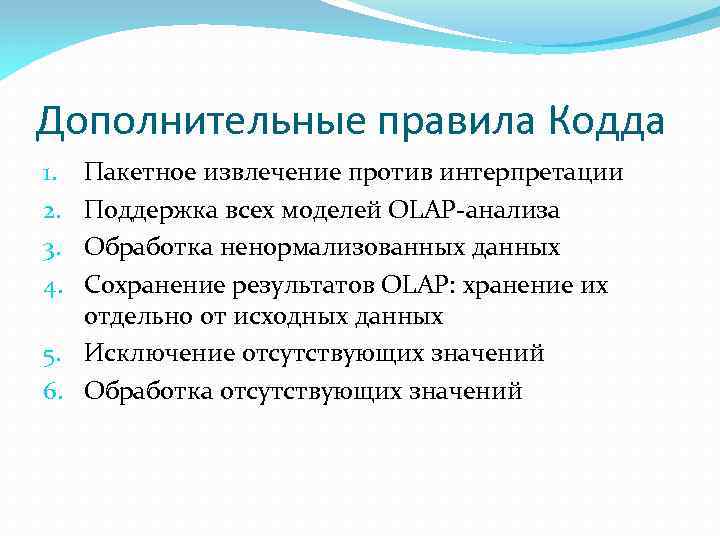 Дополнительные правила Кодда

1. Пакетное извлечение против интерпретации
2. Поддержка всех моделей OLAP-анализа
3. Обработка ненормализованных данных
4. Сохранение результатов OLAP: хранение их отдельно от исходных данных
5. Исключение отсутствующих значений
6. Обработка отсутствующих значений